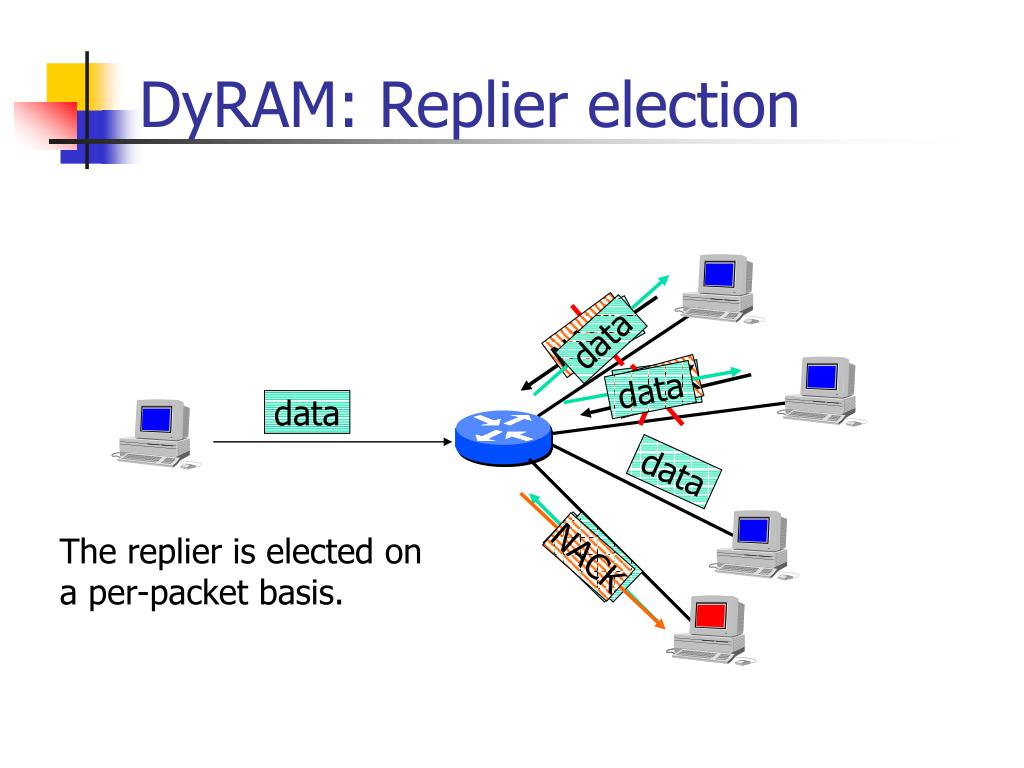 DyRAM: Replier election

data

data

data

data

NACK

The replier is elected on a per-packet basis.